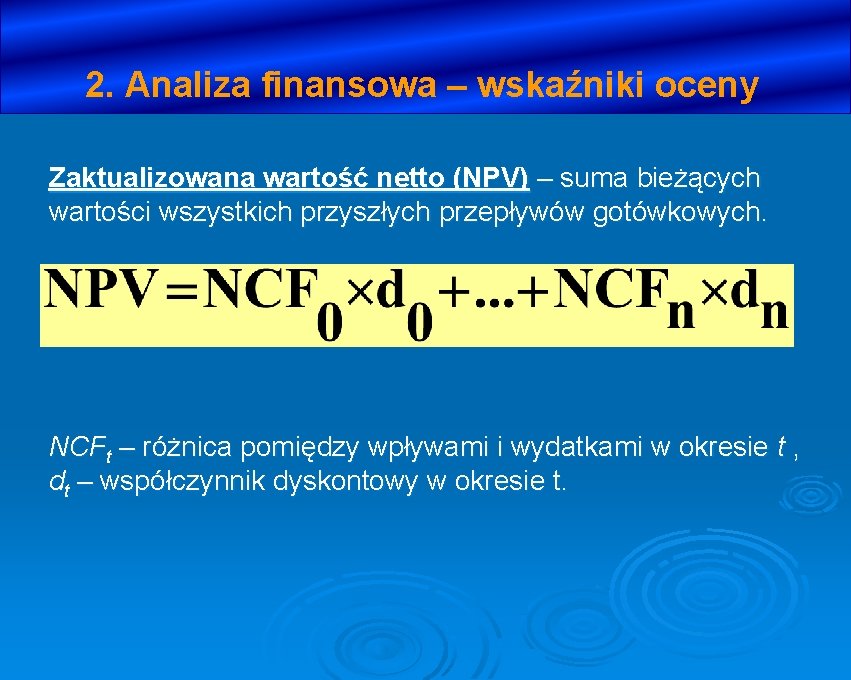 2. Analiza finansowa – wskaźniki oceny

Zaktualizowana wartość netto (NPV) – suma bieżących wartości wszystkich przyszłych przepływów gotówkowych.

$NPV = NCF_0 \times d_0 + ... + NCF_n \times d_n$

$NCF_t$ – różnica pomiędzy wpływami i wydatkami w okresie $t$ , $d_t$ – współczynnik dyskontowy w okresie t.